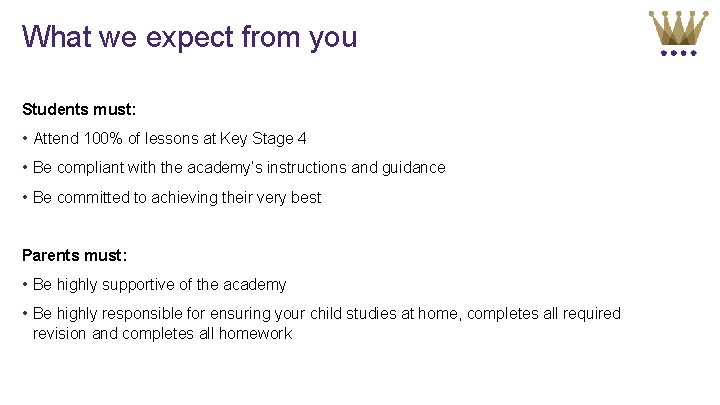 What we expect from you

Students must:

• Attend 100% of lessons at Key Stage 4
• Be compliant with the academy's instructions and guidance
• Be committed to achieving their very best

Parents must:

• Be highly supportive of the academy
• Be highly responsible for ensuring your child studies at home, completes all required revision and completes all homework